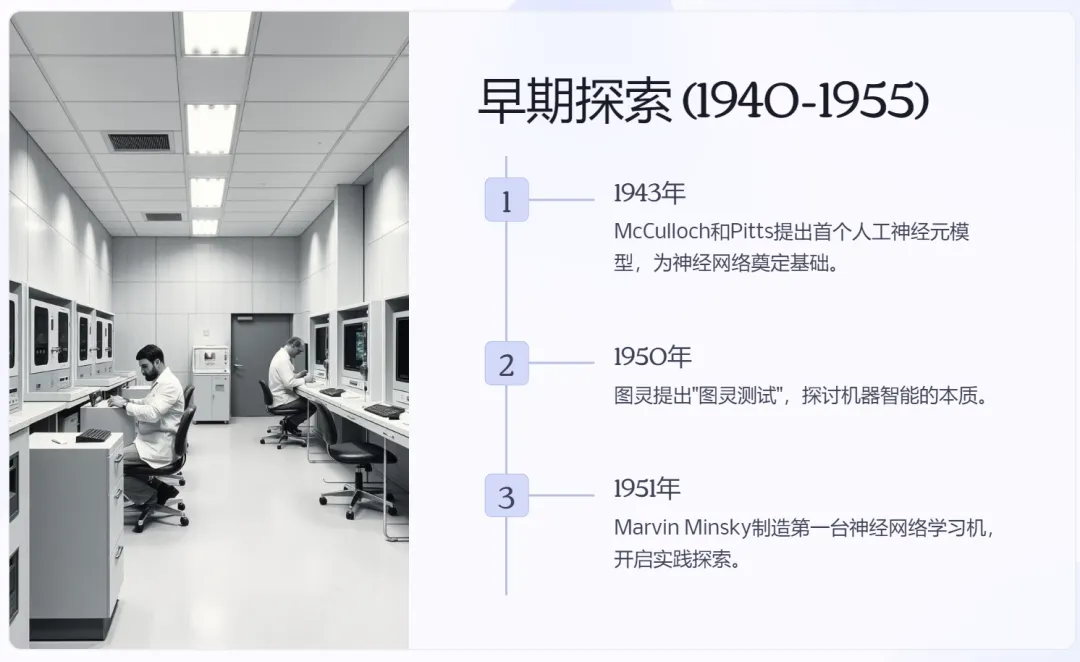 早期探索 (1940-1955)

1

1943年

McCulloch和Pitts提出首个人工神经元模型，为神经网络奠定基础。

2

1950年

图灵提出"图灵测试"，探讨机器智能的本质。

3

1951年

Marvin Minsky制造第一台神经网络学习机，开启实践探索。